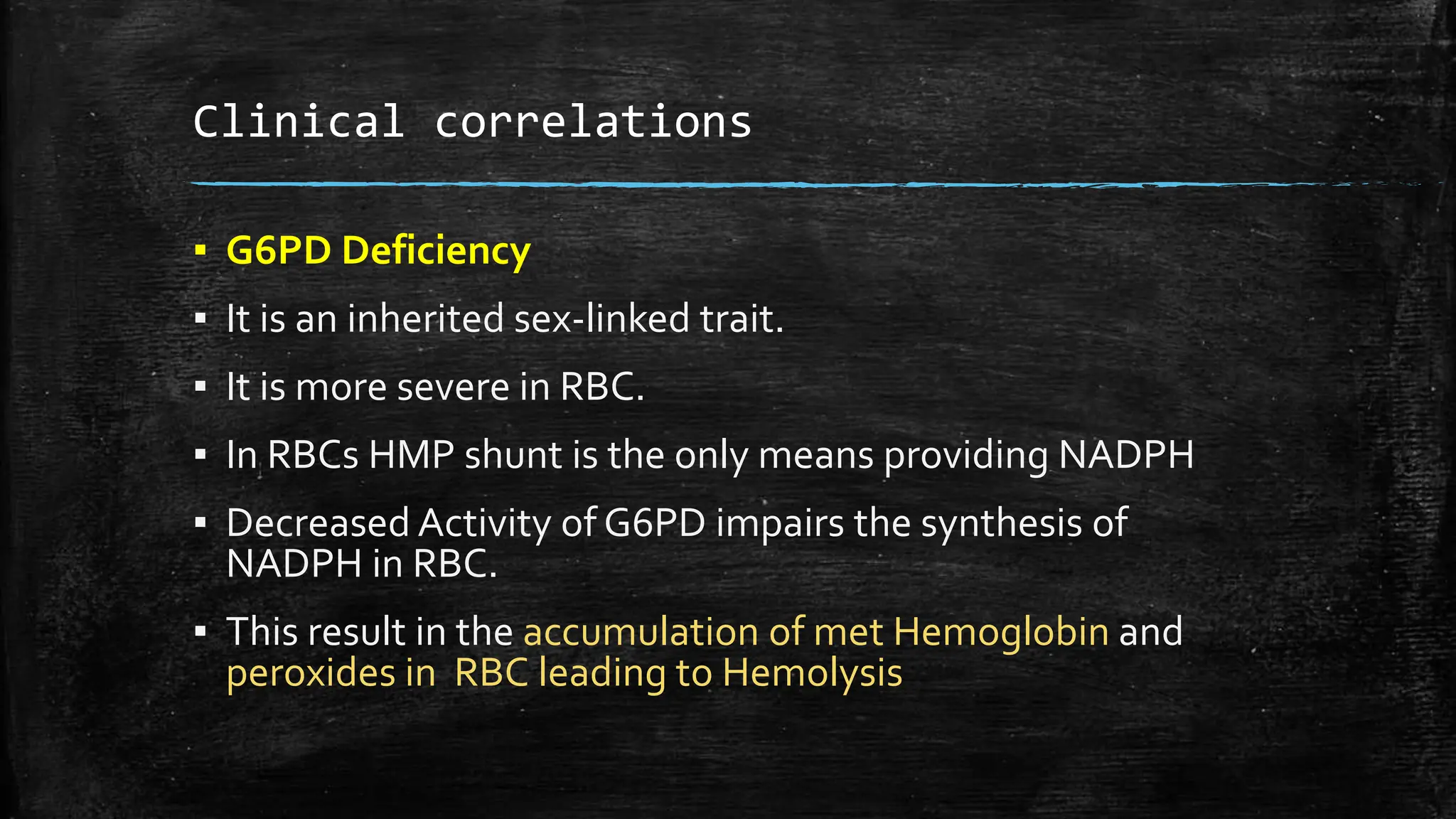 Clinical correlations

▪ G6PD Deficiency

▪ It is an inherited sex-linked trait.

▪ It is more severe in RBC.

▪ In RBCs HMP shunt is the only means providing NADPH

▪ Decreased Activity of G6PD impairs the synthesis of NADPH in RBC.

▪ This result in the accumulation of met Hemoglobin and peroxides in RBC leading to Hemolysis